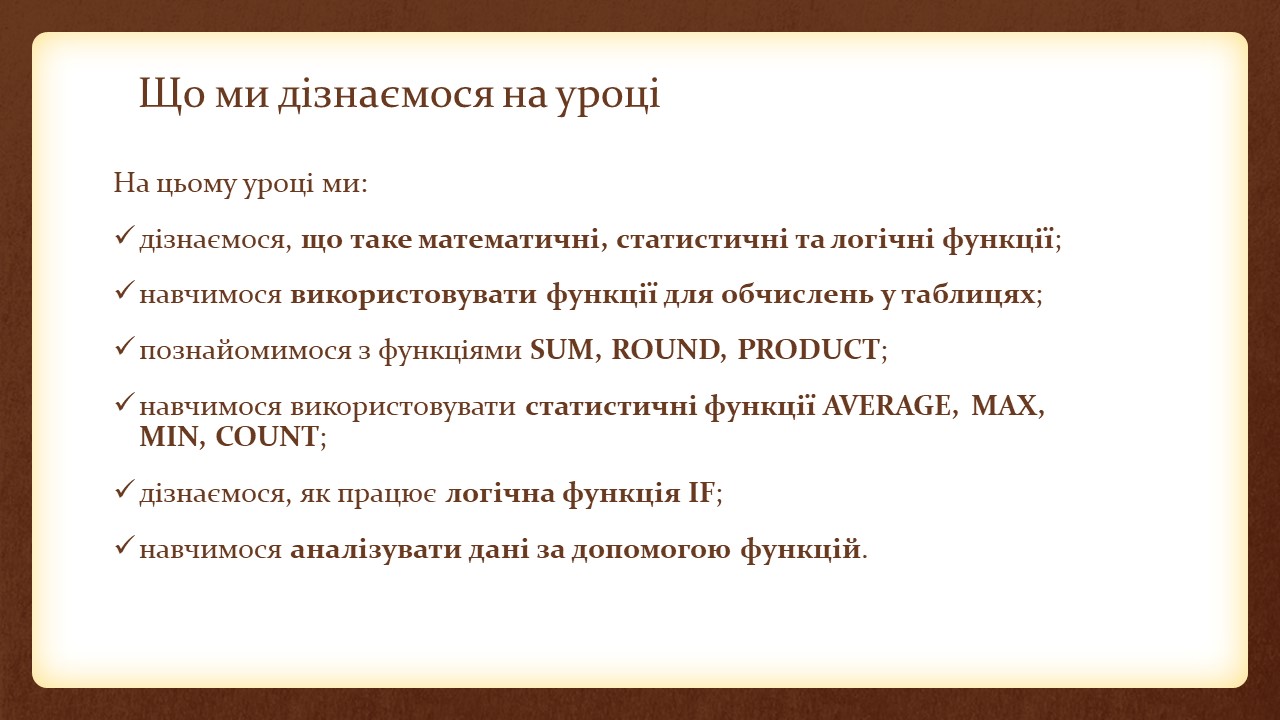 Що ми дізнаємося на уроці

На цьому уроці ми:

✓ дізнаємося, що таке математичні, статистичні та логічні функції;

✓ навчимося використовувати функції для обчислень у таблицях;

✓ познайомимося з функціями SUM, ROUND, PRODUCT;

✓ навчимося використовувати статистичні функції AVERAGE, MAX, MIN, COUNT;

✓ дізнаємося, як працює логічна функція IF;

✓ навчимося аналізувати дані за допомогою функцій.